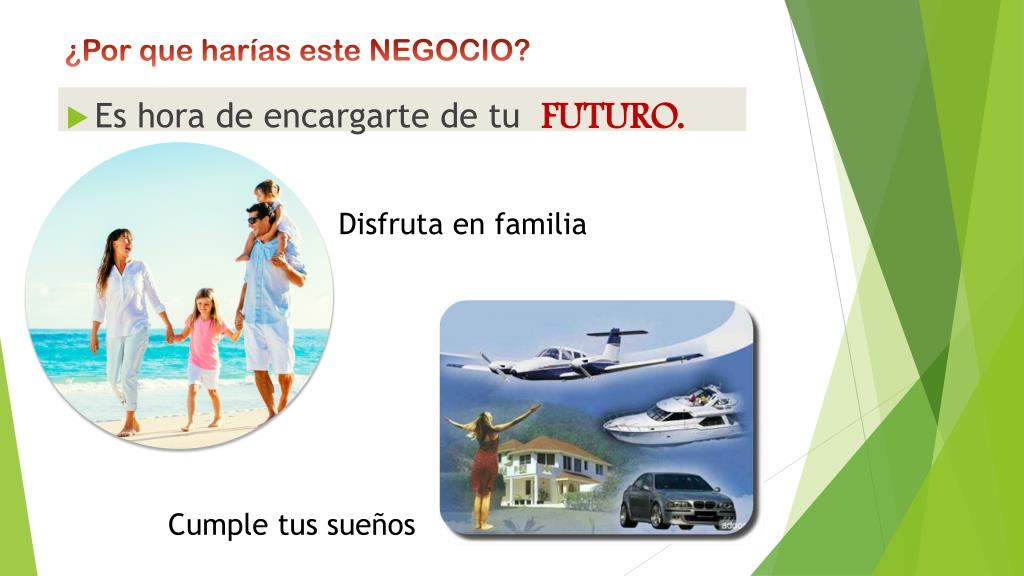 ¿Por que harías este NEGOCIO?

Es hora de encargarte de tu FUTURO.

Disfruta en familia

Cumple tus sueños